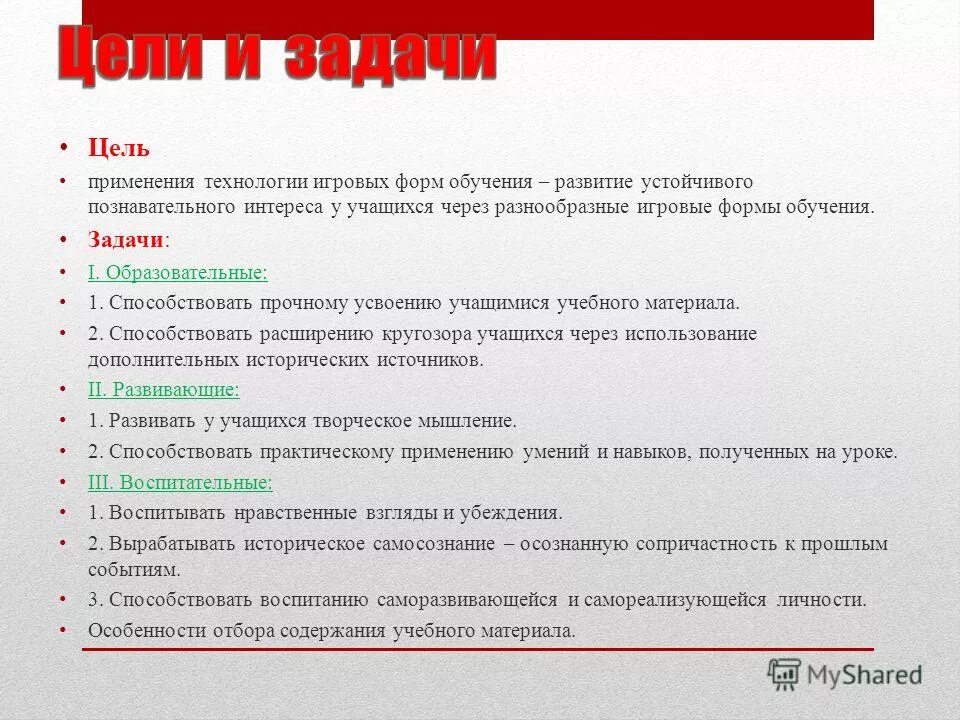 Цели и задачи

• Цель

• применения технологии игровых форм обучения – развитие устойчивого познавательного интереса у учащихся через разнообразные игровые формы обучения.

• Задачи:

• I. Образовательные:

• 1. Способствовать прочному усвоению учащимися учебного материала.

• 2. Способствовать расширению кругозора учащихся через использование дополнительных исторических источников.

• II. Развивающие:

• 1. Развивать у учащихся творческое мышление.

• 2. Способствовать практическому применению умений и навыков, полученных на уроке.

• III. Воспитательные:

• 1. Воспитывать нравственные взгляды и убеждения.

• 2. Вырабатывать историческое самосознание – осознанную сопричастность к прошлым событиям.

• 3. Способствовать воспитанию саморазвивающейся и самореализующейся личности.

• Особенности отбора содержания учебного материала.

MyShared